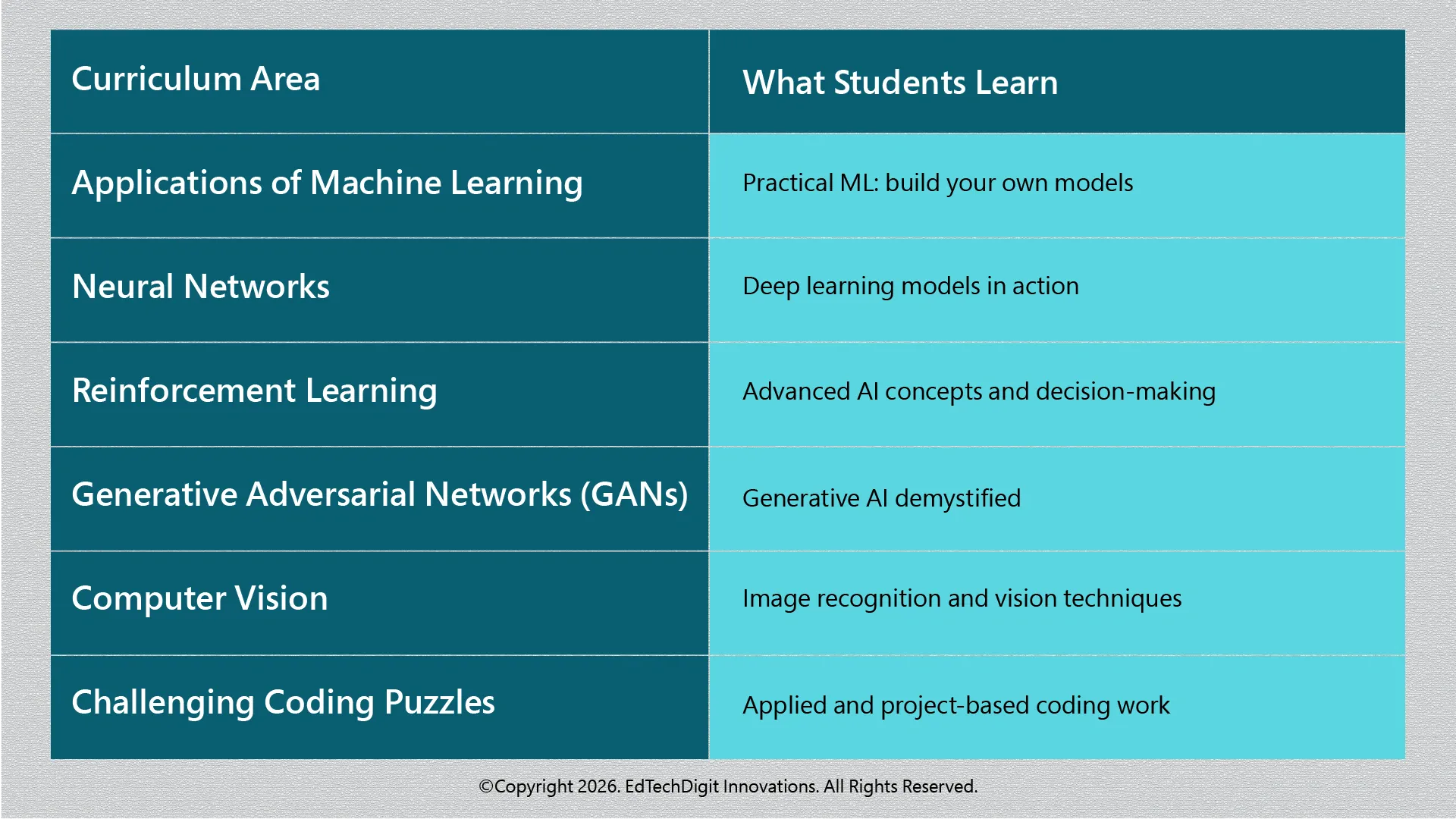 | Curriculum Area | What Students Learn |
|---|---|
| Applications of Machine Learning | Practical ML: build your own models |
| Neural Networks | Deep learning models in action |
| Reinforcement Learning | Advanced AI concepts and decision-making |
| Generative Adversarial Networks (GANs) | Generative AI demystified |
| Computer Vision | Image recognition and vision techniques |
| Challenging Coding Puzzles | Applied and project-based coding work |

©Copyright 2026. EdTechDigit Innovations. All Rights Reserved.